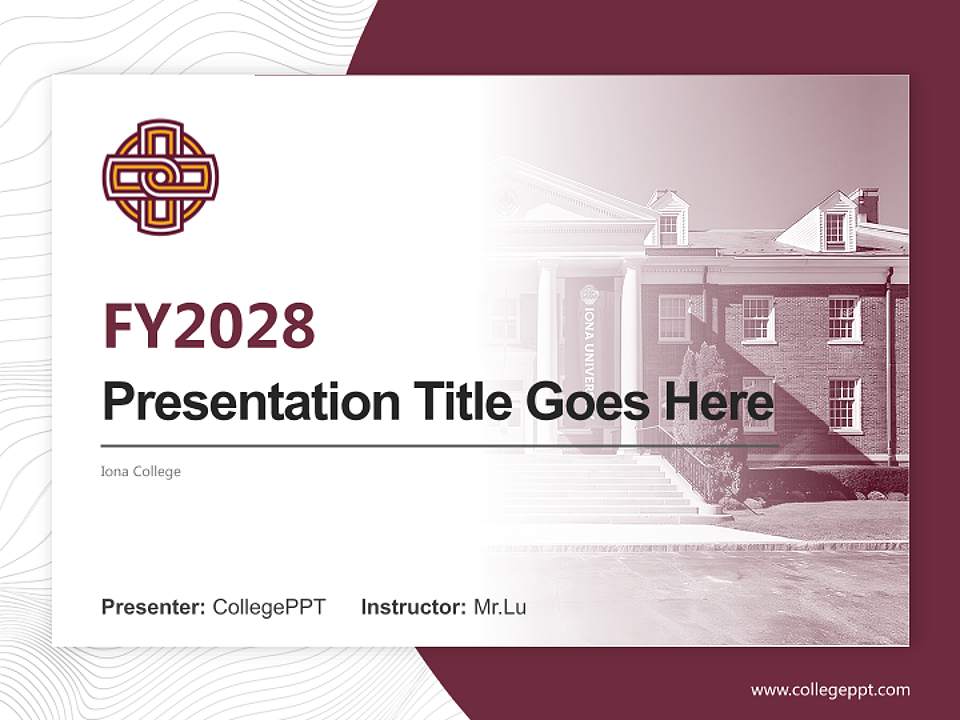 FY2028

Presentation Title Goes Here

Iona College

IONA UNIVER

Presenter: CollegePPT Instructor: Mr.Lu

www.collegeppt.com